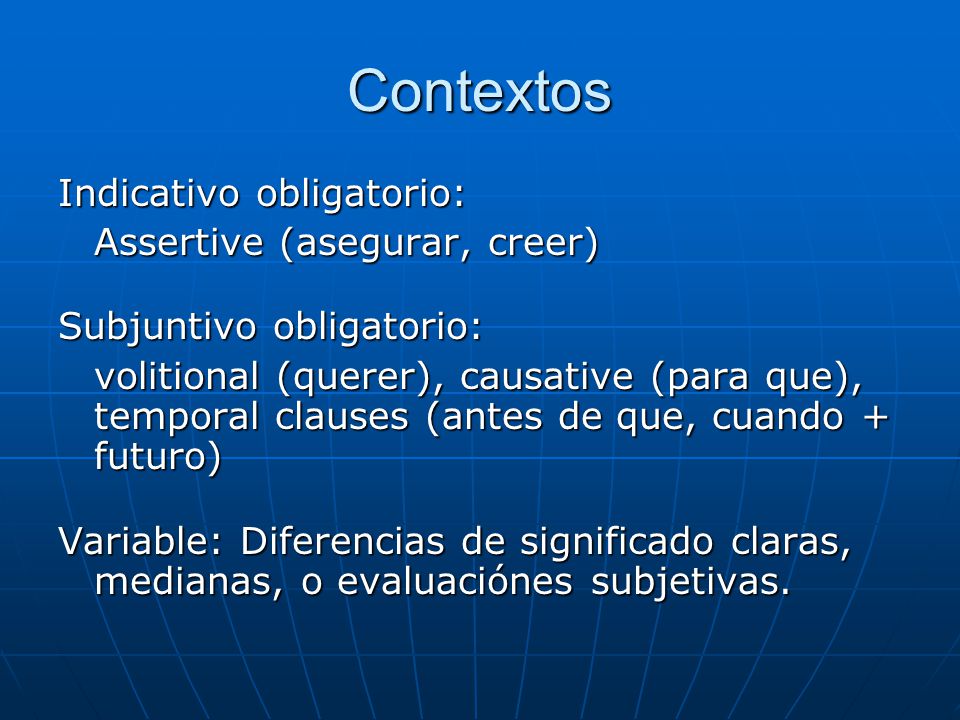 Contextos

Indicativo obligatorio:
Assertive (asegurar, creer)

Subjuntivo obligatorio:
volitional (querer), causative (para que), temporal clauses (antes de que, cuando + futuro)

Variable: Diferencias de significado claras, medianas, o evaluaciónes subjetivas.